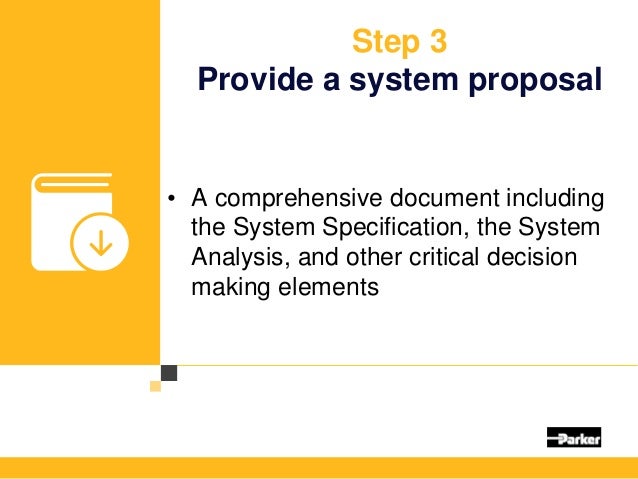 Step 3
Provide a system proposal

• A comprehensive document including the System Specification, the System Analysis, and other critical decision making elements

Parker